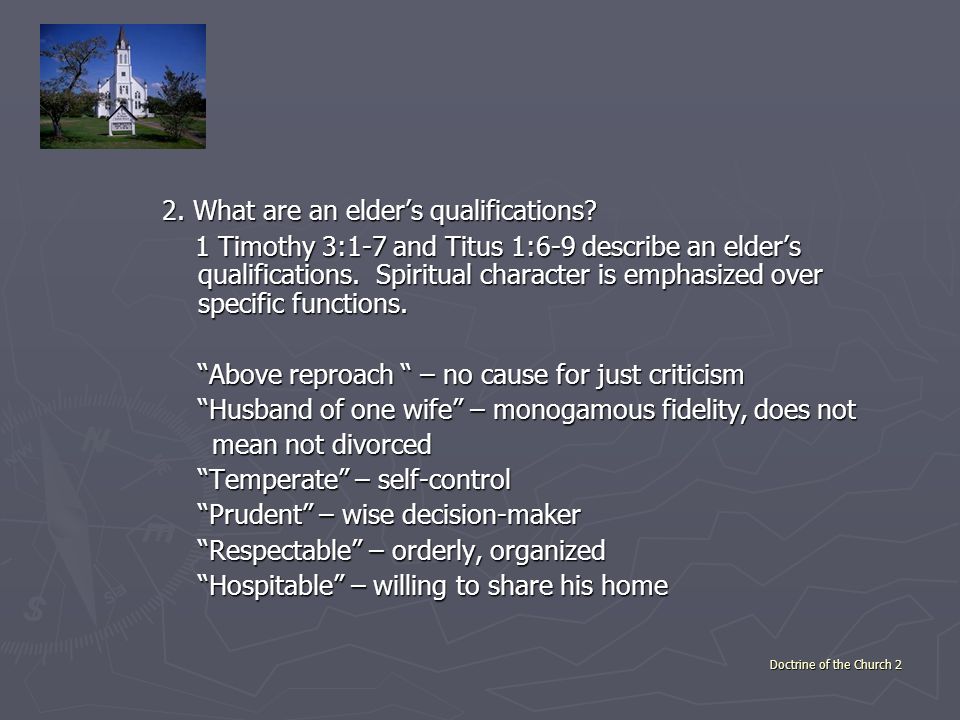 2. What are an elder’s qualifications?

1 Timothy 3:1-7 and Titus 1:6-9 describe an elder’s qualifications. Spiritual character is emphasized over specific functions.

“Above reproach “ – no cause for just criticism
“Husband of one wife” – monogamous fidelity, does not mean not divorced
“Temperate” – self-control
“Prudent” – wise decision-maker
“Respectable” – orderly, organized
“Hospitable” – willing to share his home

Doctrine of the Church 2